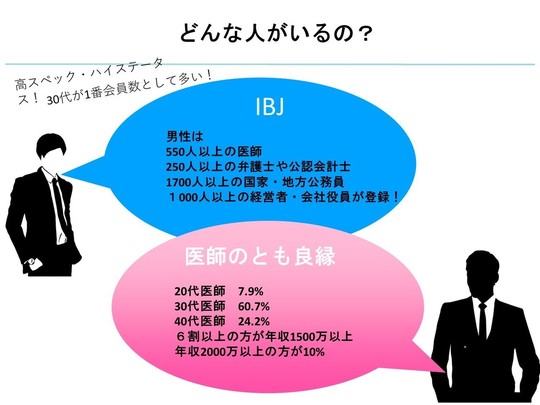 どんな人がいるの？

高スペック・ハイステータス！ 30代が1番会員数として多い！

IBJ

男性は
550人以上の医師
250人以上の弁護士や公認会計士
1700人以上の国家・地方公務員
１000人以上の経営者・会社役員が登録！

医師のとも良縁

20代医師　7.9%
30代医師　60.7%
40代医師　24.2%
６割以上の方が年収1500万以上
年収2000万以上の方が10%